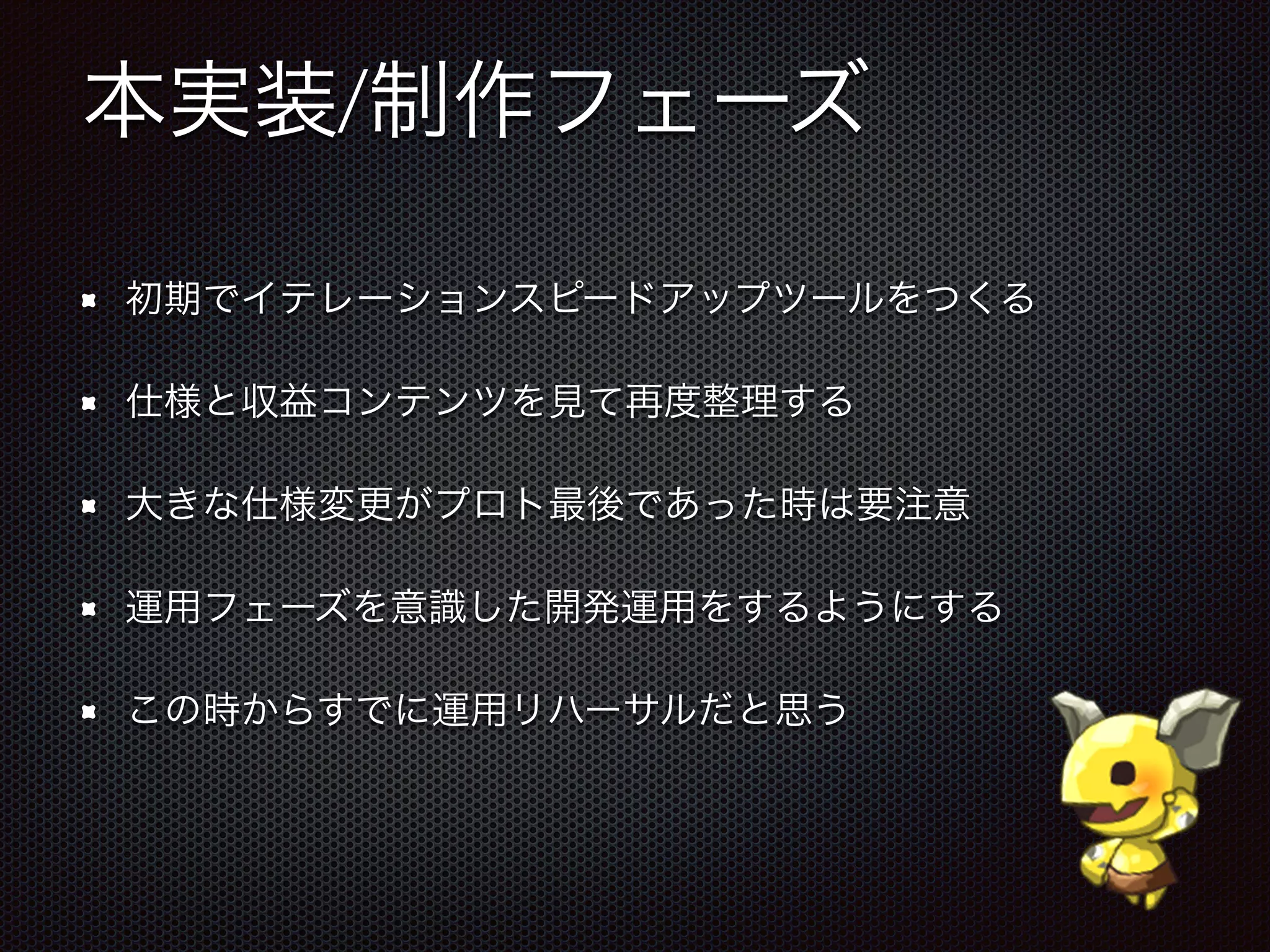 本実装/制作フェーズ

初期でイテレーションスピードアップツールをつくる

仕様と収益コンテンツを見て再度整理する

大きな仕様変更がプロト最後であった時は要注意

運用フェーズを意識した開発運用をするようにする

この時からすでに運用リハーサルだと思う